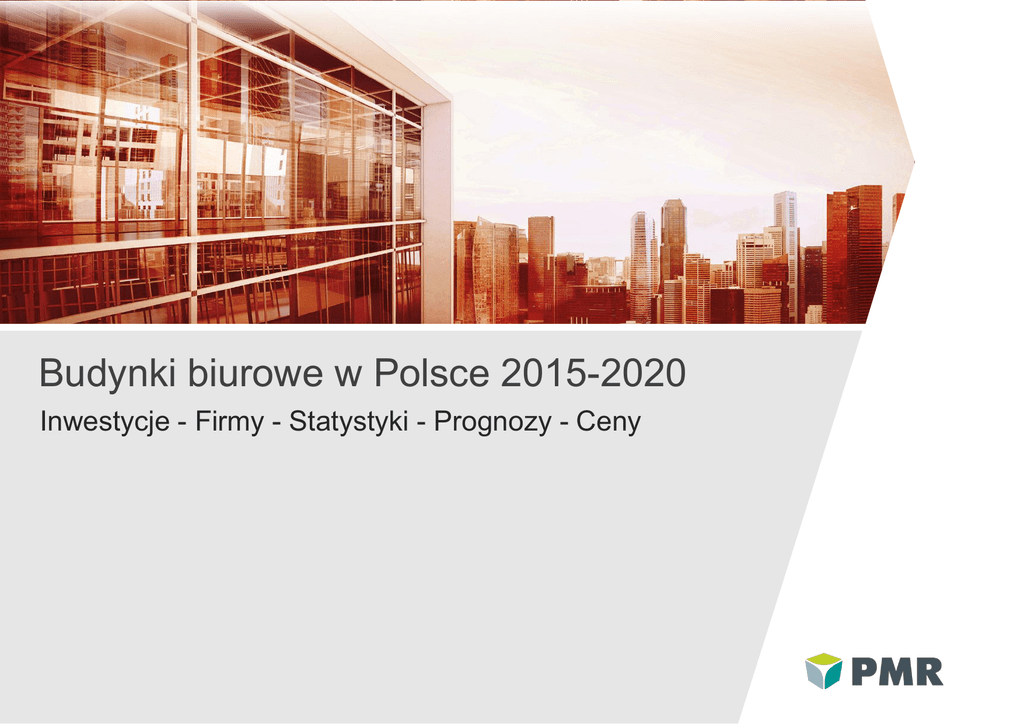 Budynki biurowe w Polsce 2015-2020

Inwestycje - Firmy - Statystyki - Prognozy - Ceny

PMR